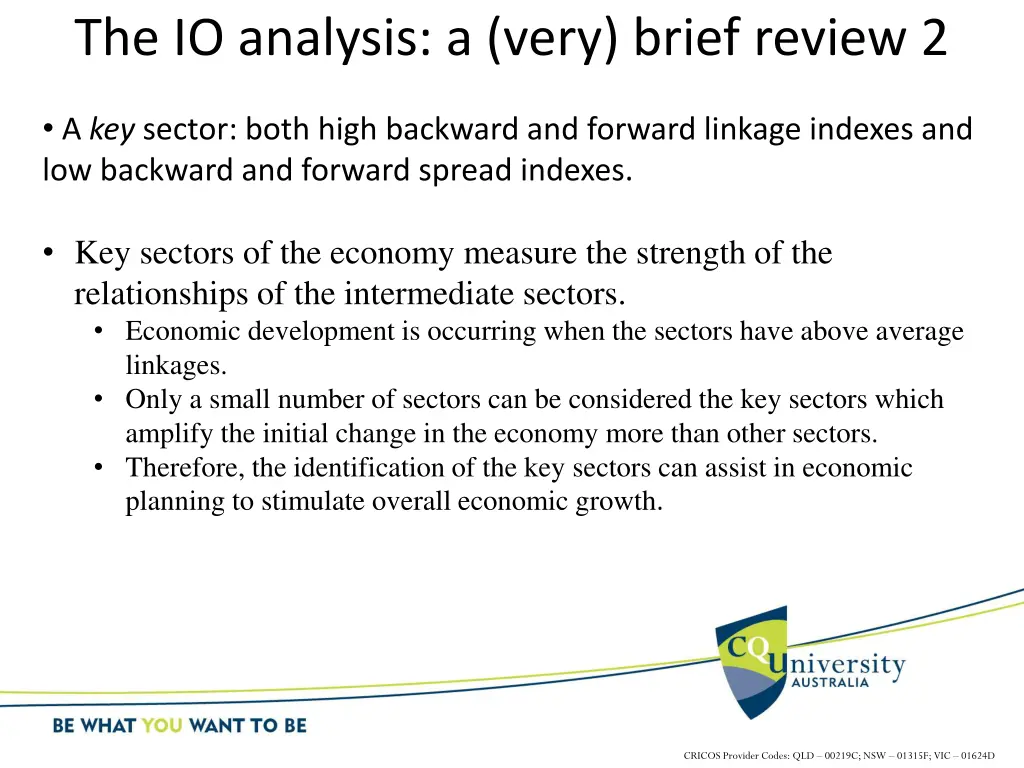 The IO analysis: a (very) brief review 2

• A key sector: both high backward and forward linkage indexes and low backward and forward spread indexes.

• Key sectors of the economy measure the strength of the relationships of the intermediate sectors.
  • Economic development is occurring when the sectors have above average linkages.
  • Only a small number of sectors can be considered the key sectors which amplify the initial change in the economy more than other sectors.
  • Therefore, the identification of the key sectors can assist in economic planning to stimulate overall economic growth.

CQUniversity AUSTRALIA

BE WHAT YOU WANT TO BE

CRICOS Provider Codes: QLD – 00219C; NSW – 01315F; VIC – 01624D